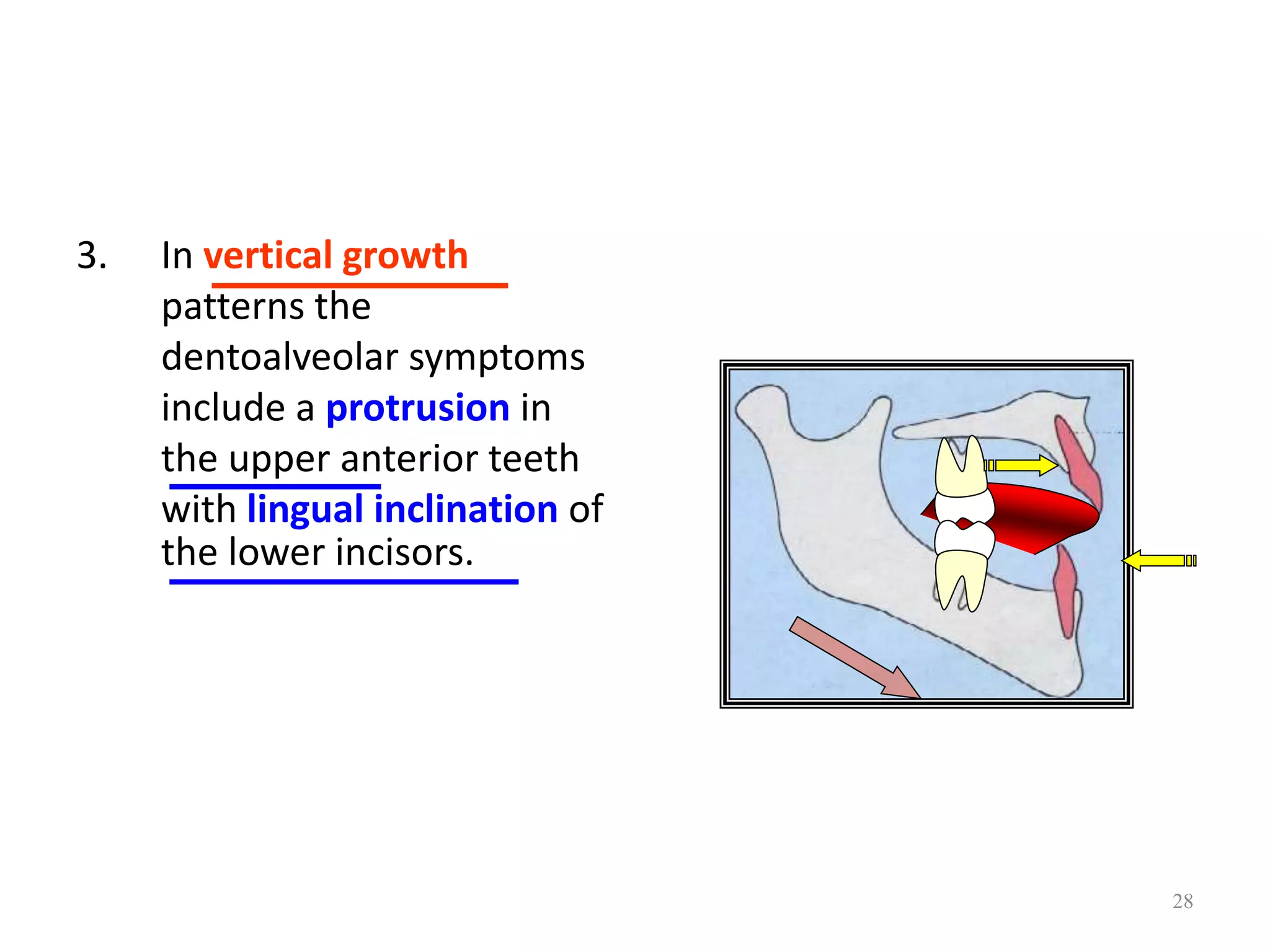 3. In vertical growth patterns the dentoalveolar symptoms include a protrusion in the upper anterior teeth with lingual inclination of the lower incisors.

28